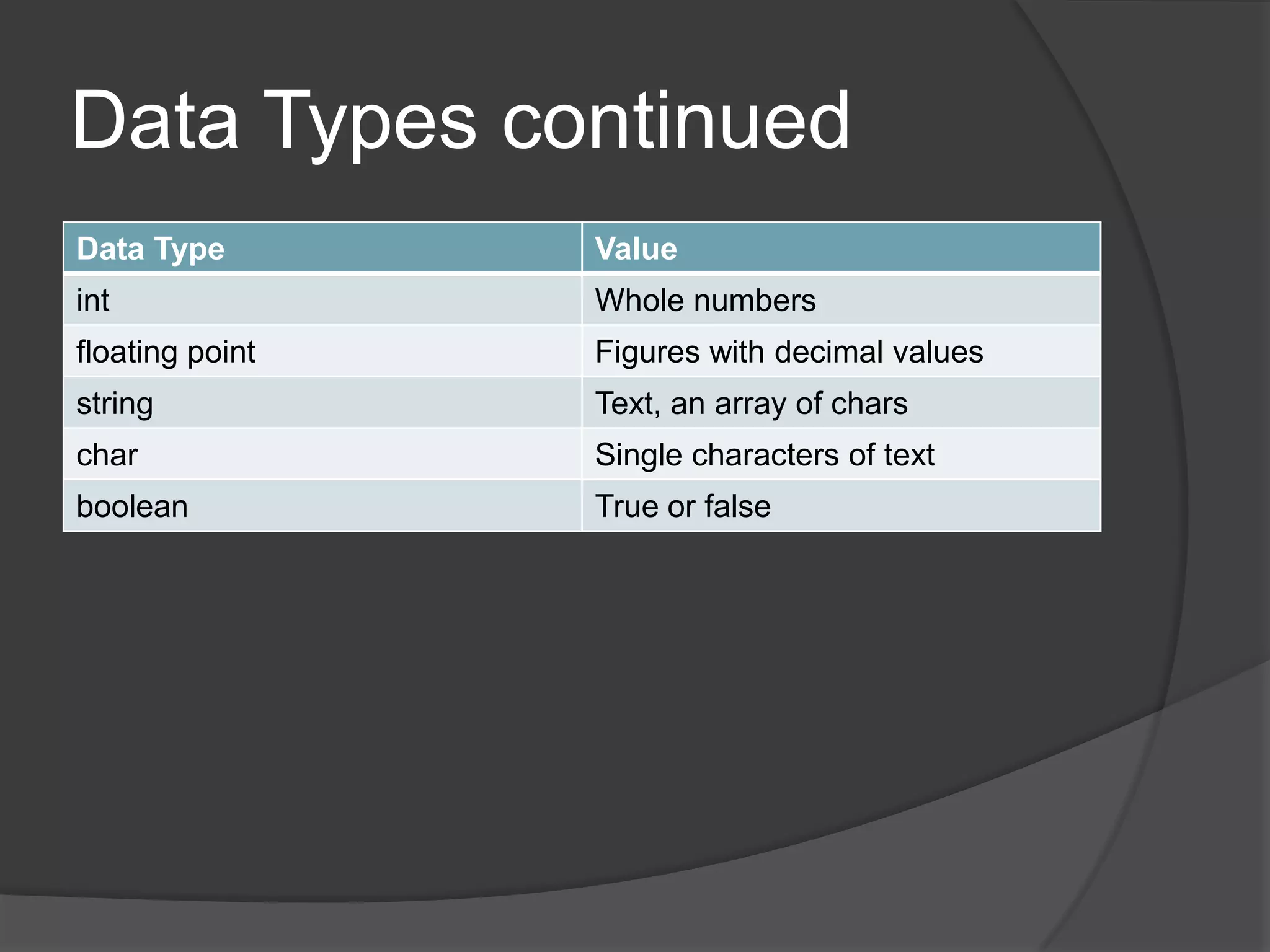 Data Types continued

| Data Type | Value |
|---|---|
| int | Whole numbers |
| floating point | Figures with decimal values |
| string | Text, an array of chars |
| char | Single characters of text |
| boolean | True or false |